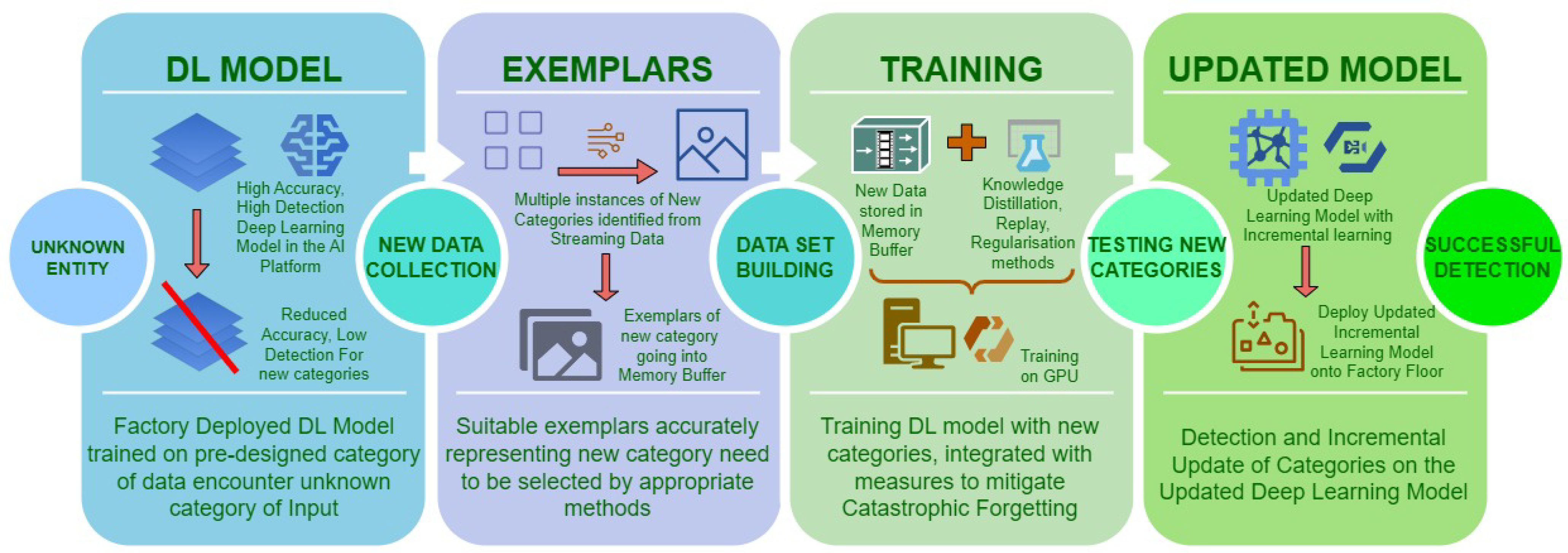 UNKNOWN ENTITY

DL MODEL

High Accuracy, High Detection Deep Learning Model in the AI Platform

Reduced Accuracy, Low Detection For new categories

Factory Deployed DL Model trained on pre-designed category of data encounter unknown category of Input

NEW DATA COLLECTION

EXEMPLARS

Multiple instances of New Categories identified from Streaming Data

Exemplars of new category going into Memory Buffer

Suitable exemplars accurately representing new category need to be selected by appropriate methods

DATA SET BUILDING

TRAINING

New Data stored in Memory Buffer

Knowledge Distillation, Replay, Regularisation methods

Training on GPU

Training DL model with new categories, integrated with measures to mitigate Catastrophic Forgetting

TESTING NEW CATEGORIES

UPDATED MODEL

Updated Deep Learning Model with Incremental learning

Deploy Updated Incremental Learning Model onto Factory Floor

Detection and Incremental Update of Categories on the Updated Deep Learning Model

SUCCESSFUL DETECTION